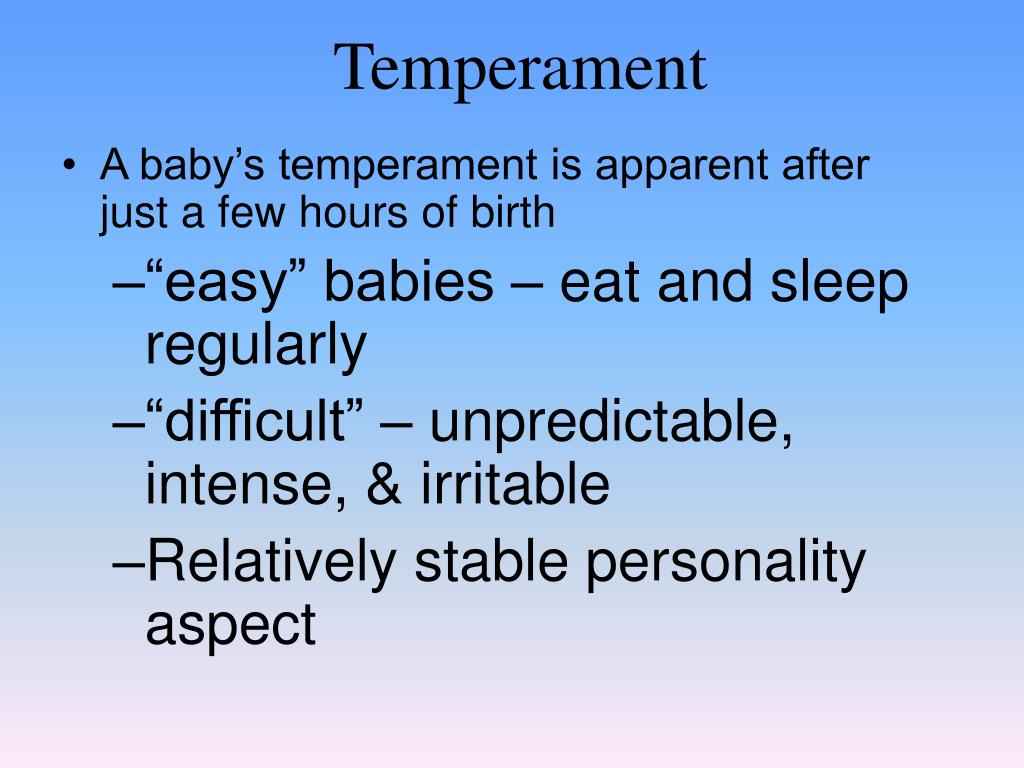 Temperament

• A baby’s temperament is apparent after just a few hours of birth

–“easy” babies – eat and sleep regularly

–“difficult” – unpredictable, intense, & irritable

–Relatively stable personality aspect